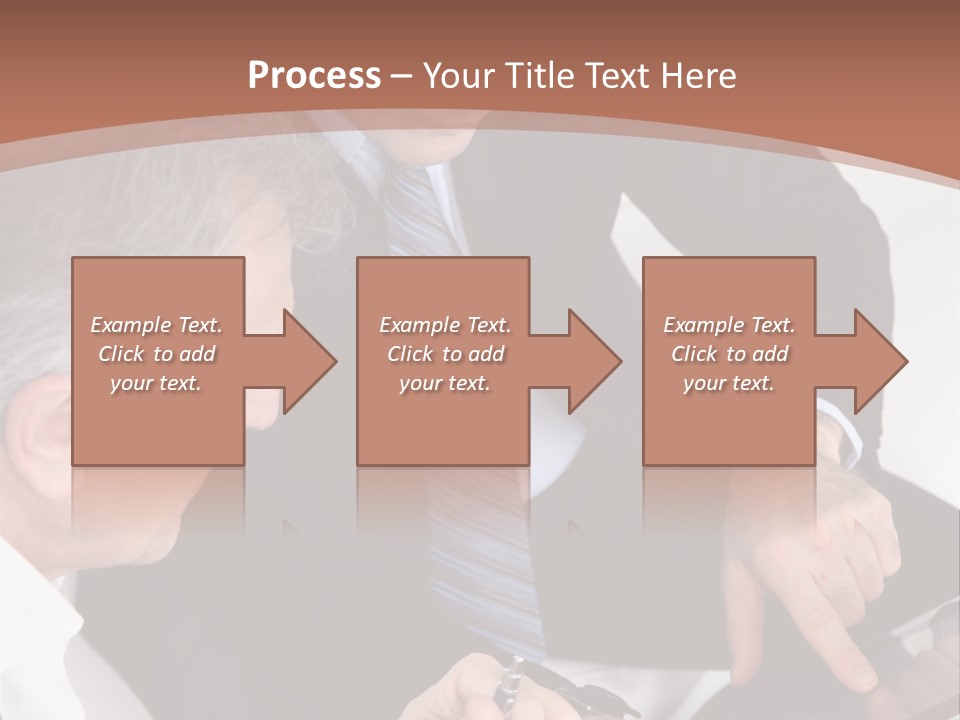 Process – Your Title Text Here

Example Text. Click to add your text.

Example Text. Click to add your text.

Example Text. Click to add your text.